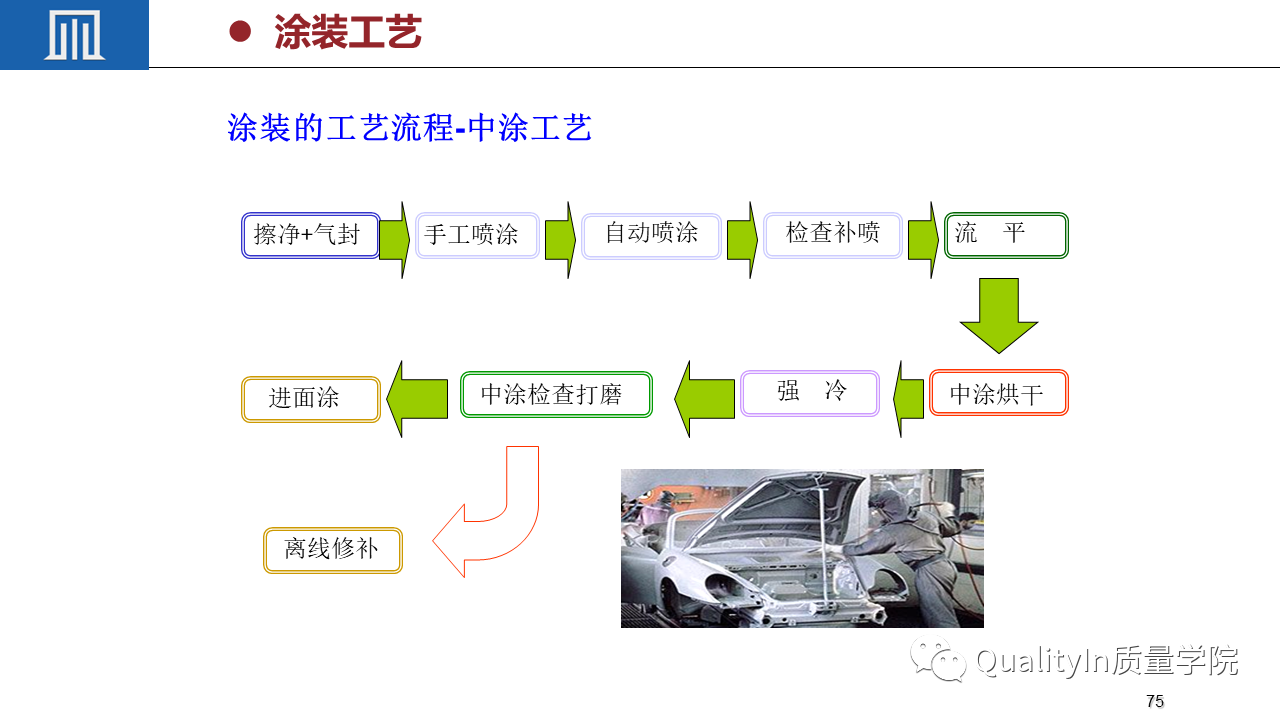 涂装工艺

涂装的工艺流程-中涂工艺

擦净+气封

手工喷涂

自动喷涂

检查补喷

流　平

中涂烘干

强　冷

中涂检查打磨

进面涂

离线修补

QualityIn质量学院

75